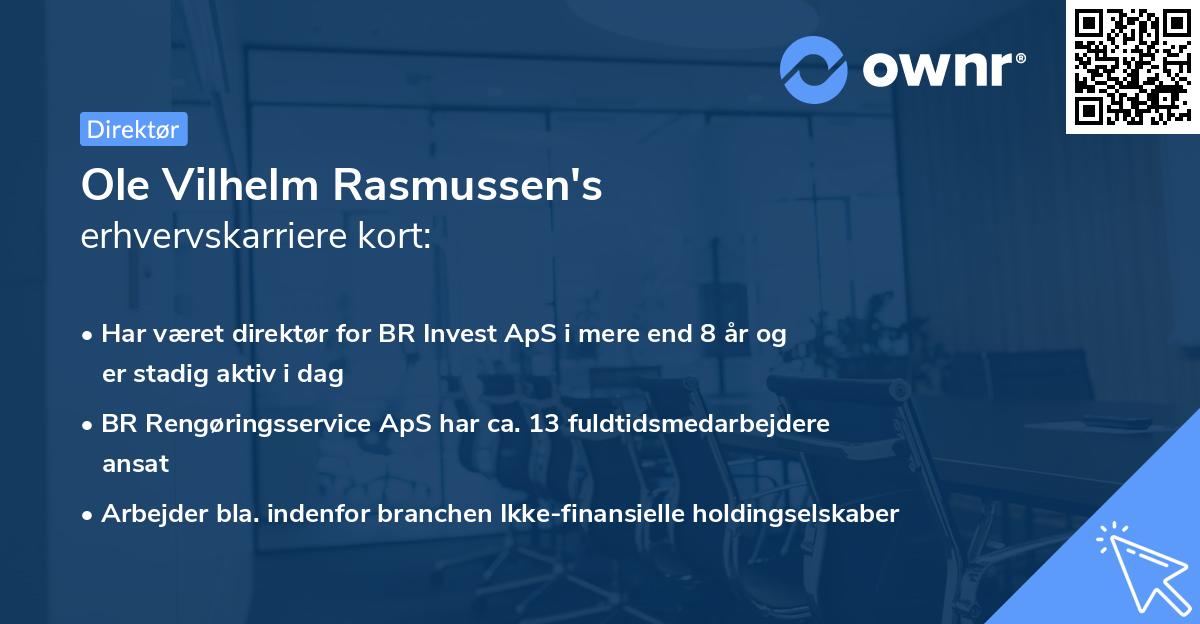 ownr®

Direktør

Ole Vilhelm Rasmussen's

erhvervskarriere kort:

• Har været direktør for BR Invest ApS i mere end 8 år og er stadig aktiv i dag

• BR Rengøringsservice ApS har ca. 13 fuldtidsmedarbejdere ansat

• Arbejder bla. indenfor branchen Ikke-finansielle holdingselskaber